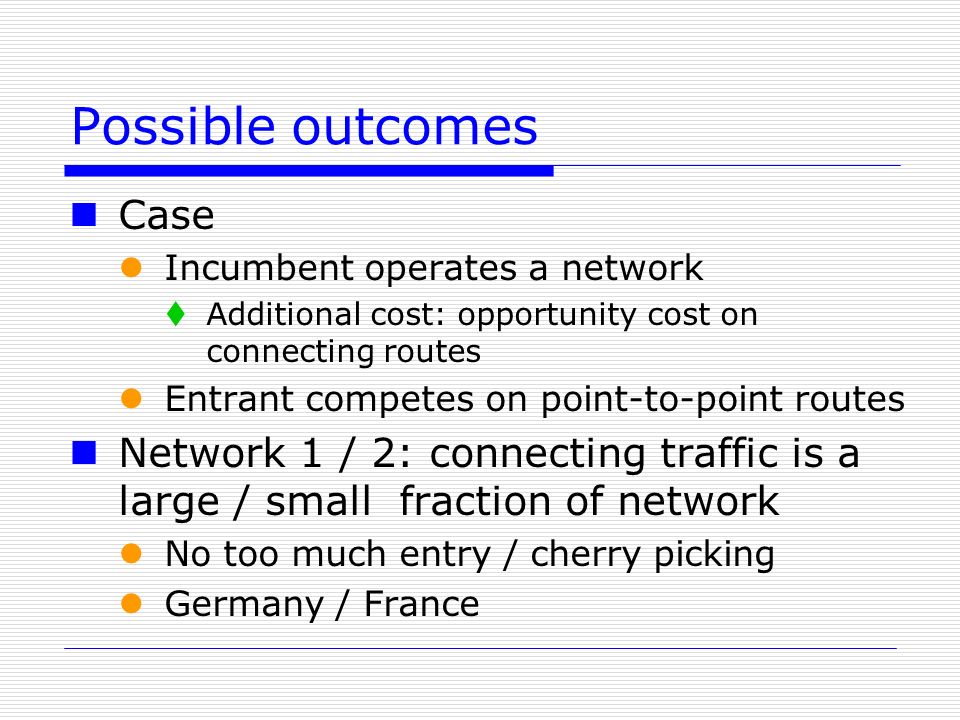 Possible outcomes

Case

Incumbent operates a network

Additional cost: opportunity cost on connecting routes

Entrant competes on point-to-point routes

Network 1 / 2: connecting traffic is a large / small fraction of network

No too much entry / cherry picking

Germany / France